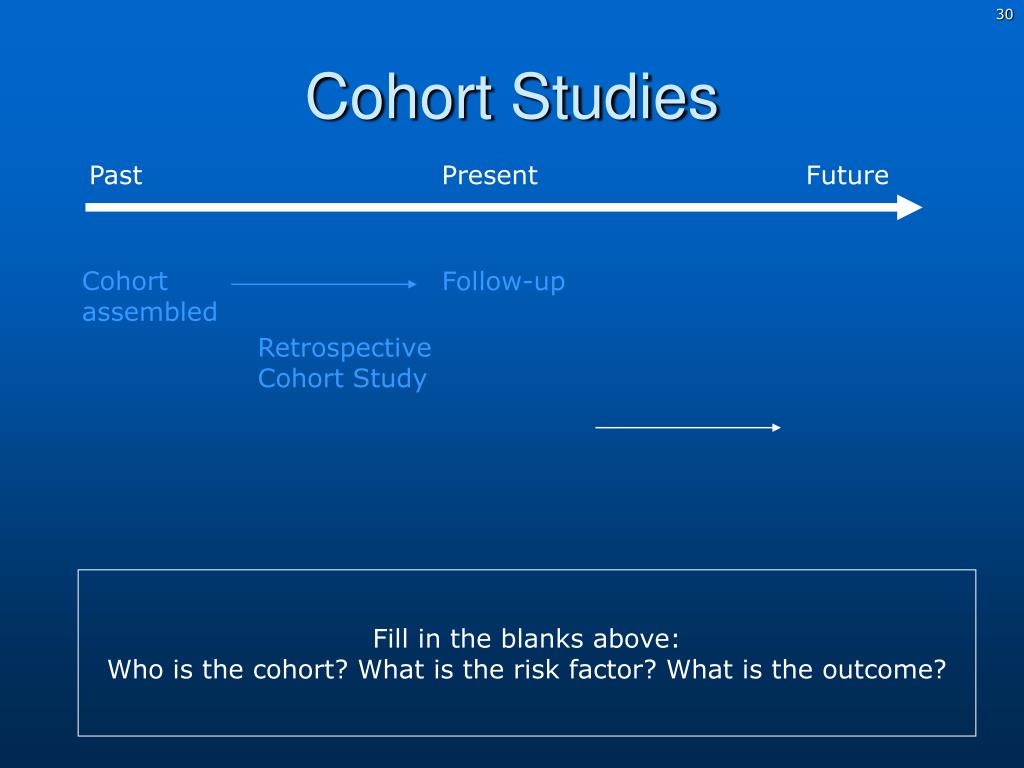 30

Cohort Studies

Past

Present

Future

Cohort assembled

Follow-up

Retrospective Cohort Study

Fill in the blanks above:
Who is the cohort? What is the risk factor? What is the outcome?